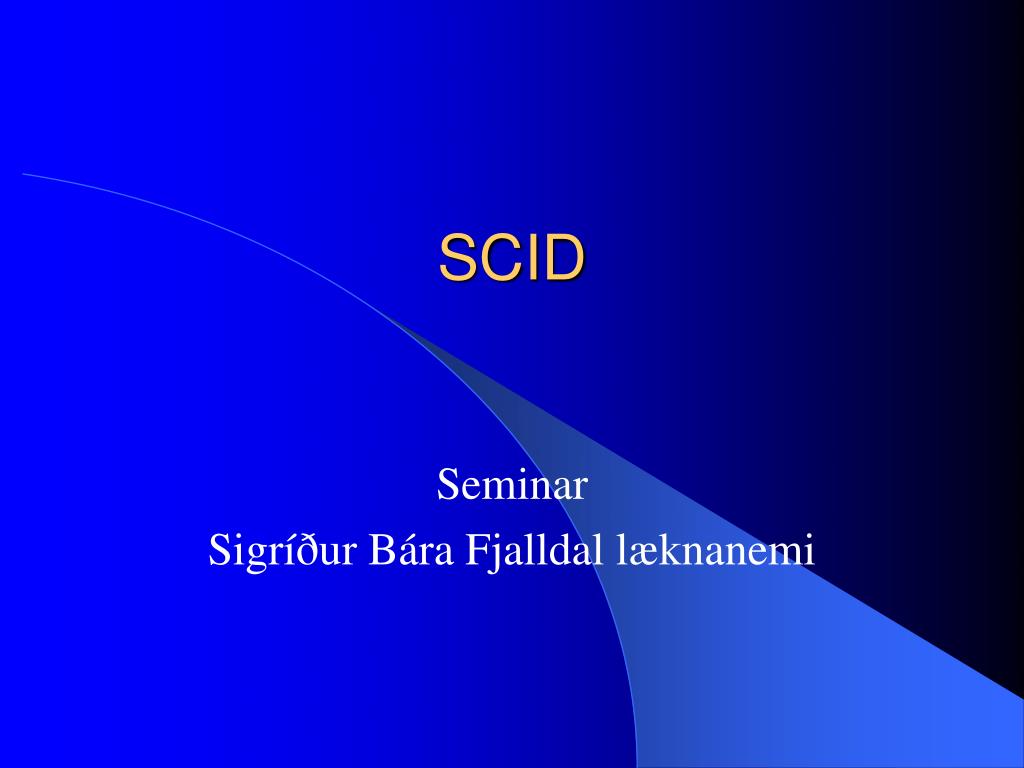 SCID

Seminar
Sigríður Bára Fjalldal læknanemi